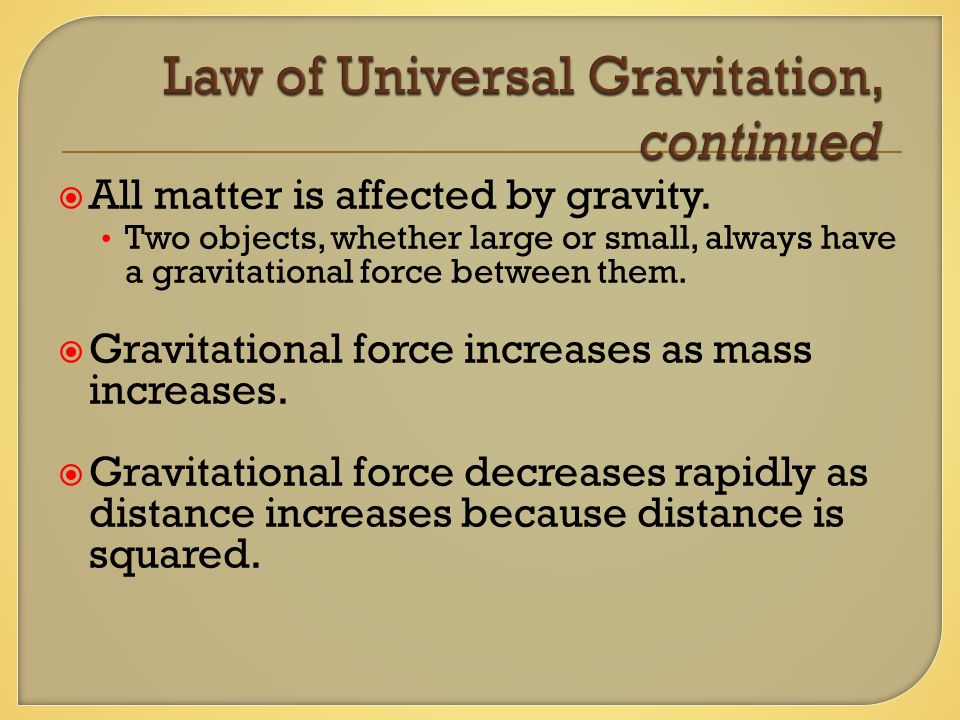 Law of Universal Gravitation, continued

All matter is affected by gravity.

• Two objects, whether large or small, always have a gravitational force between them.

Gravitational force increases as mass increases.

Gravitational force decreases rapidly as distance increases because distance is squared.